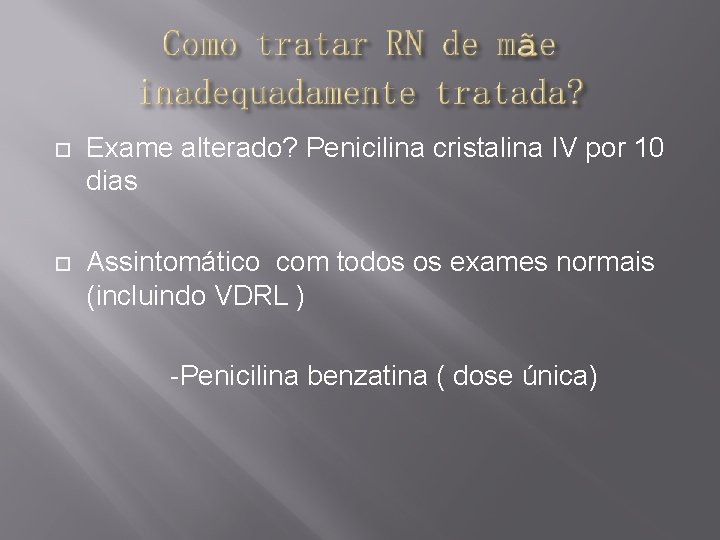 Como tratar RN de mãe inadequadamente tratada?

Exame alterado? Penicilina cristalina IV por 10 dias

Assintomático  com todos os exames normais (incluindo VDRL )

-Penicilina benzatina ( dose única)